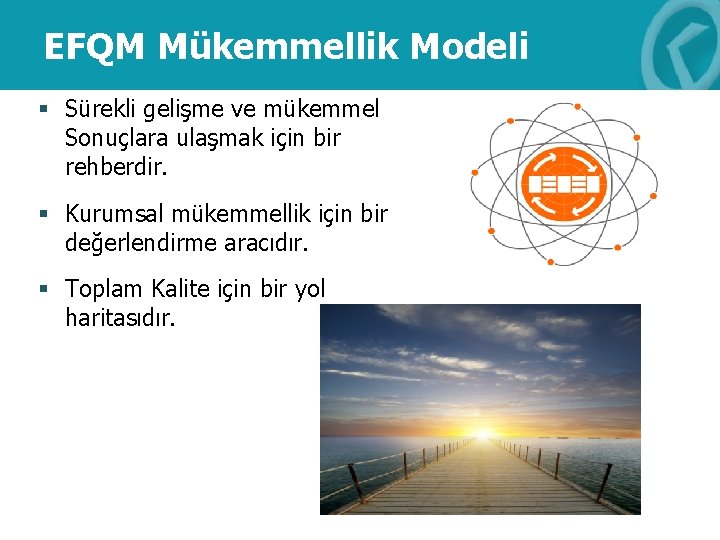 EFQM Mükemmellik Modeli

▪ Sürekli gelişme ve mükemmel Sonuçlara ulaşmak için bir rehberdir.

▪ Kurumsal mükemmellik için bir değerlendirme aracıdır.

▪ Toplam Kalite için bir yol haritasıdır.